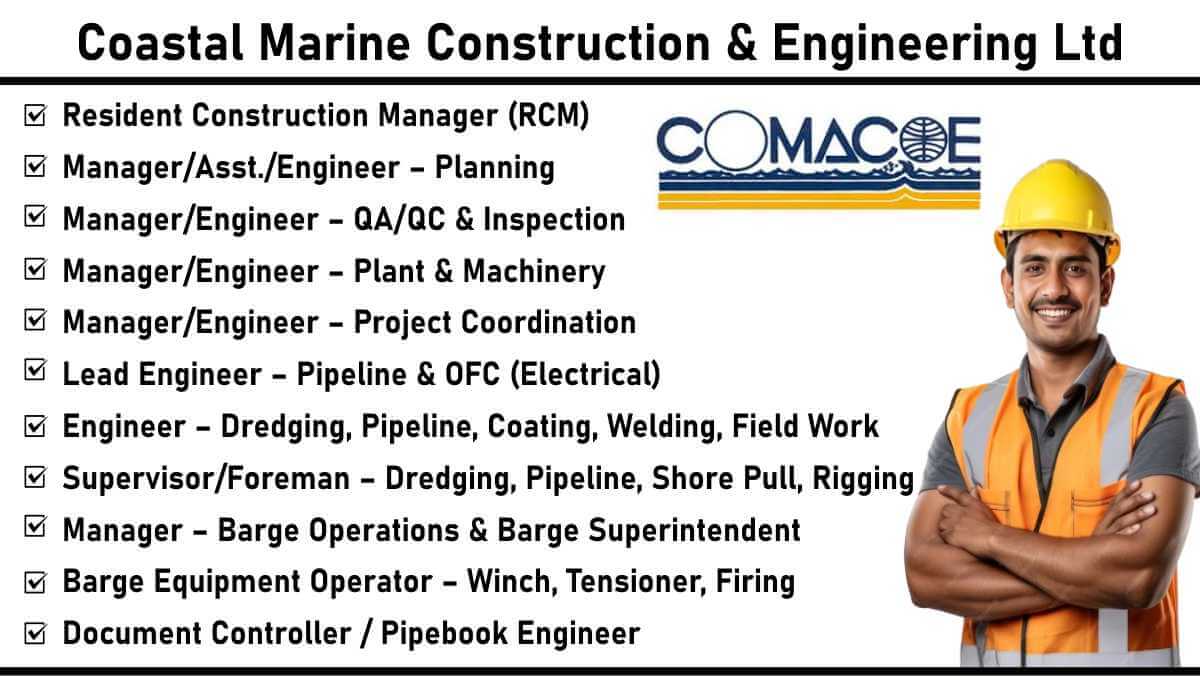 Coastal Marine Construction & Engineering Ltd

☑ Resident Construction Manager (RCM)
☑ Manager/Asst./Engineer – Planning
☑ Manager/Engineer – QA/QC & Inspection
☑ Manager/Engineer – Plant & Machinery
☑ Manager/Engineer – Project Coordination
☑ Lead Engineer – Pipeline & OFC (Electrical)
☑ Engineer – Dredging, Pipeline, Coating, Welding, Field Work
☑ Supervisor/Foreman – Dredging, Pipeline, Shore Pull, Rigging
☑ Manager – Barge Operations & Barge Superintendent
☑ Barge Equipment Operator – Winch, Tensioner, Firing
☑ Document Controller / Pipebook Engineer

COMACOE